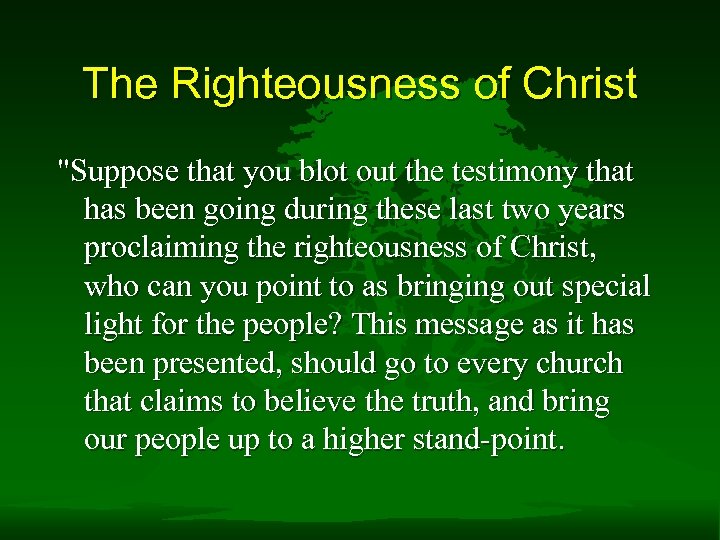 The Righteousness of Christ

"Suppose that you blot out the testimony that has been going during these last two years proclaiming the righteousness of Christ, who can you point to as bringing out special light for the people? This message as it has been presented, should go to every church that claims to believe the truth, and bring our people up to a higher stand-point.